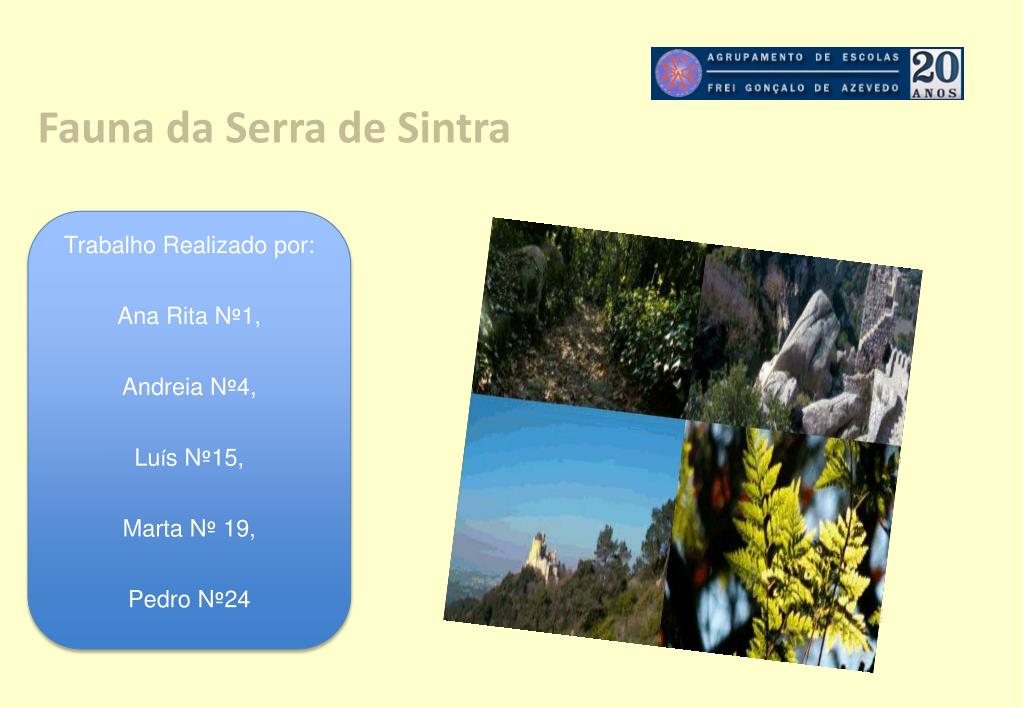 AGRUPAMENTO DE ESCOLAS
FREI GONÇALO DE AZEVEDO
20 ANOS

Fauna da Serra de Sintra

Trabalho Realizado por:

Ana Rita Nº1,

Andreia Nº4,

Luís Nº15,

Marta Nº 19,

Pedro Nº24